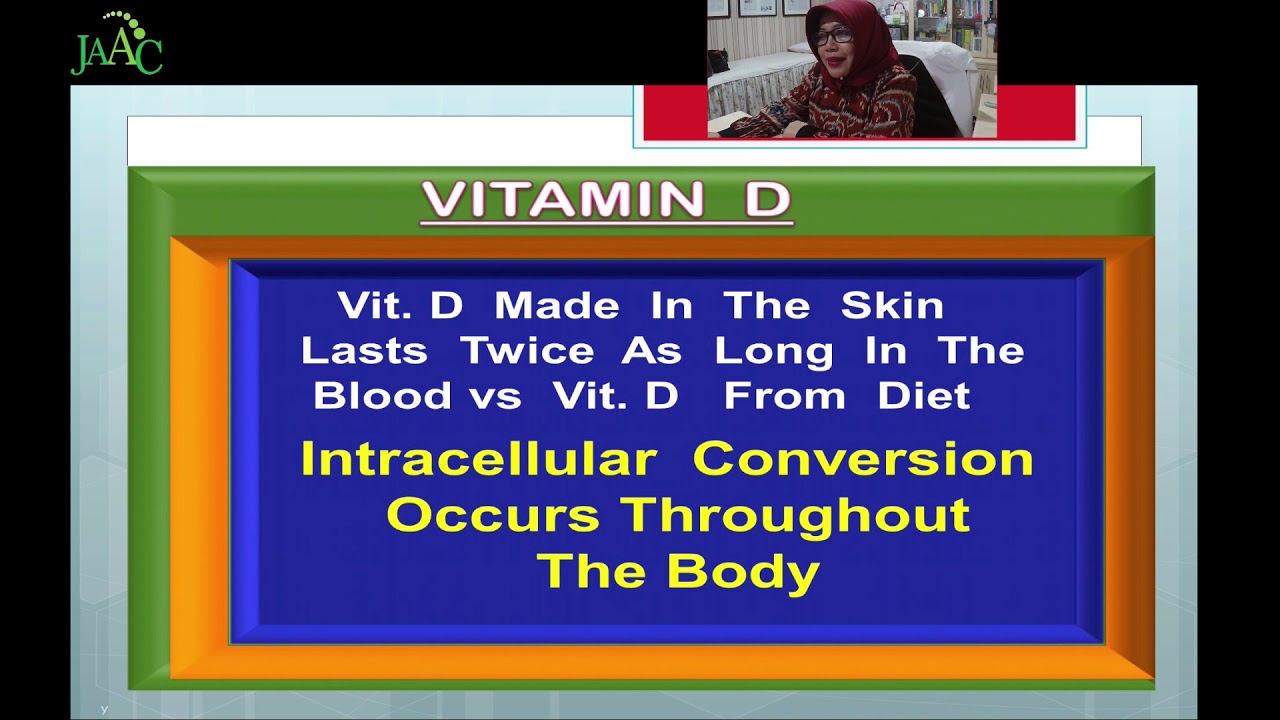 JAAC

VITAMIN D

Vit. D Made In The Skin Lasts Twice As Long In The Blood vs Vit. D From Diet

Intracellular Conversion Occurs Throughout The Body